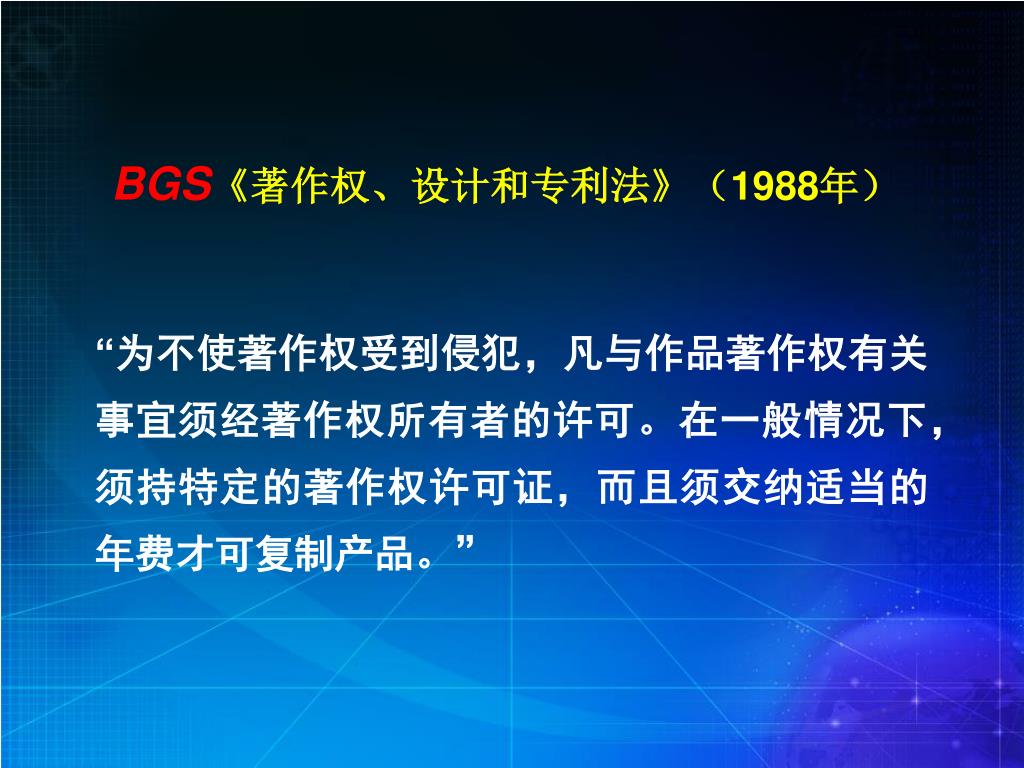 BGS《著作权、设计和专利法》（1988年）

“为不使著作权受到侵犯，凡与作品著作权有关事宜须经著作权所有者的许可。在一般情况下，须持特定的著作权许可证，而且须交纳适当的年费才可复制产品。”